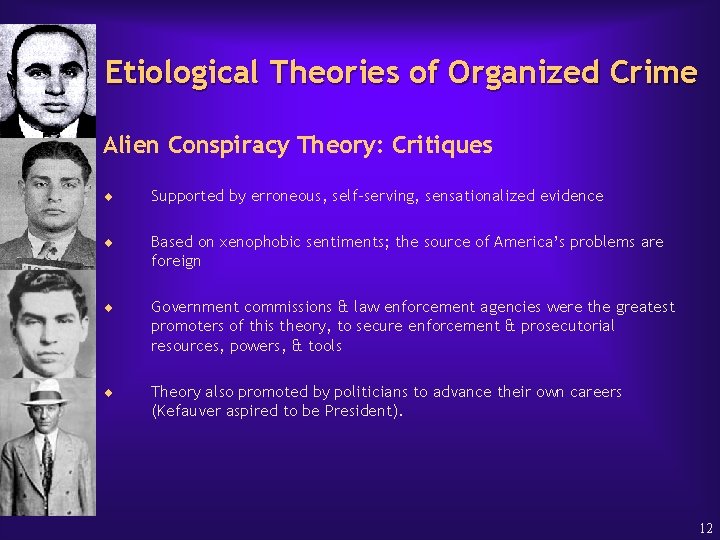 Etiological Theories of Organized Crime

Alien Conspiracy Theory: Critiques

◆ Supported by erroneous, self-serving, sensationalized evidence

◆ Based on xenophobic sentiments; the source of America's problems are foreign

◆ Government commissions & law enforcement agencies were the greatest promoters of this theory, to secure enforcement & prosecutorial resources, powers, & tools

◆ Theory also promoted by politicians to advance their own careers (Kefauver aspired to be President).

12